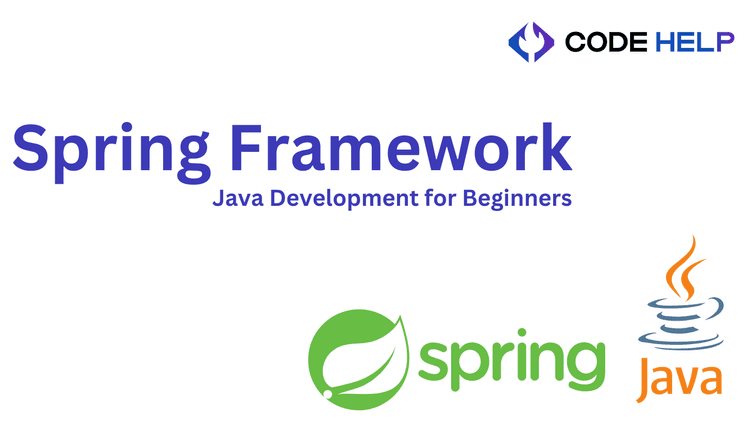 CODE HELP

Spring Framework
Java Development for Beginners

spring

Java